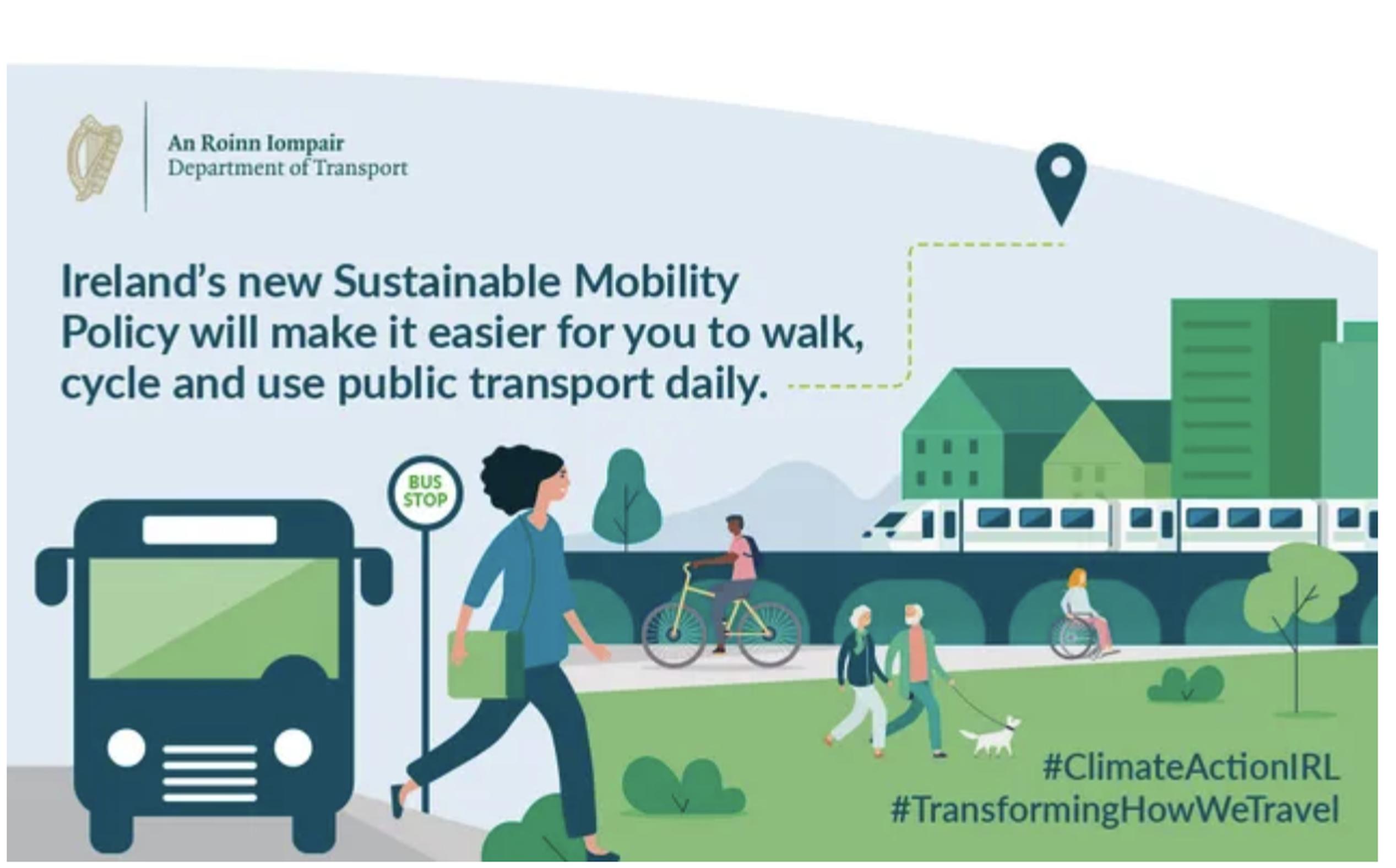 An Roinn Iompair
Department of Transport

Ireland's new Sustainable Mobility Policy will make it easier for you to walk, cycle and use public transport daily.

BUS STOP

#ClimateActionIRL
#TransformingHowWeTravel